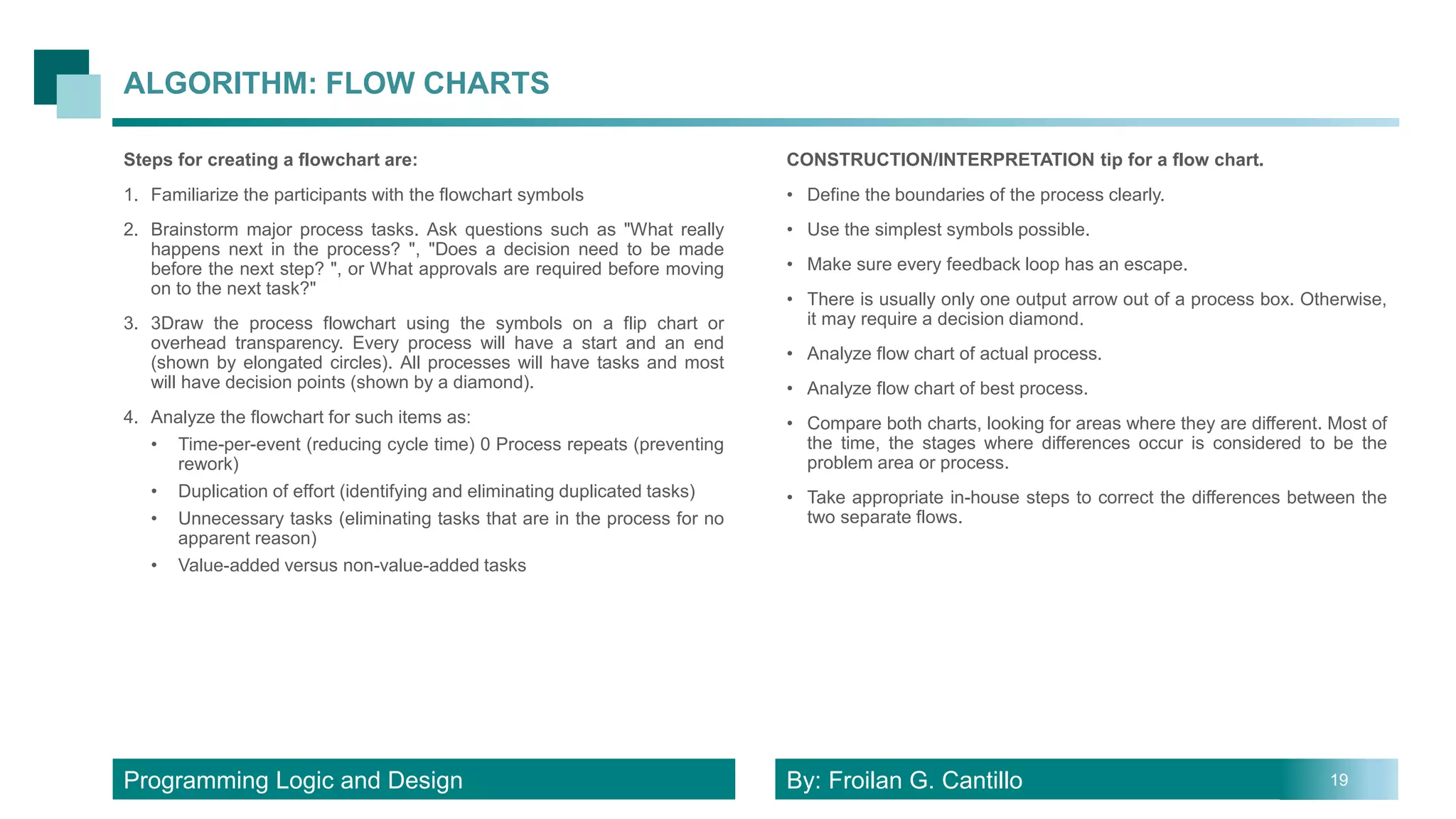 ALGORITHM: FLOW CHARTS

Steps for creating a flowchart are:

1. Familiarize the participants with the flowchart symbols

2. Brainstorm major process tasks. Ask questions such as "What really happens next in the process? ", "Does a decision need to be made before the next step? ", or What approvals are required before moving on to the next task?"

3. 3Draw the process flowchart using the symbols on a flip chart or overhead transparency. Every process will have a start and an end (shown by elongated circles). All processes will have tasks and most will have decision points (shown by a diamond).

4. Analyze the flowchart for such items as:
• Time-per-event (reducing cycle time) 0 Process repeats (preventing rework)
• Duplication of effort (identifying and eliminating duplicated tasks)
• Unnecessary tasks (eliminating tasks that are in the process for no apparent reason)
• Value-added versus non-value-added tasks

CONSTRUCTION/INTERPRETATION tip for a flow chart.

• Define the boundaries of the process clearly.
• Use the simplest symbols possible.
• Make sure every feedback loop has an escape.
• There is usually only one output arrow out of a process box. Otherwise, it may require a decision diamond.
• Analyze flow chart of actual process.
• Analyze flow chart of best process.
• Compare both charts, looking for areas where they are different. Most of the time, the stages where differences occur is considered to be the problem area or process.
• Take appropriate in-house steps to correct the differences between the two separate flows.

Programming Logic and Design

By: Froilan G. Cantillo

19